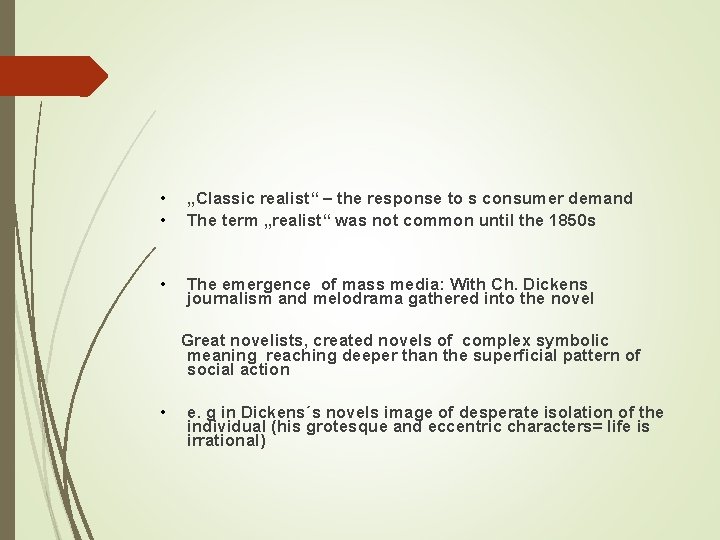 • „Classic realist“ – the response to s consumer demand
• The term „realist“ was not common until the 1850s

• The emergence of mass media: With Ch. Dickens journalism and melodrama gathered into the novel

Great novelists, created novels of complex symbolic meaning reaching deeper than the superficial pattern of social action

• e. g in Dickens´s novels image of desperate isolation of the individual (his grotesque and eccentric characters= life is irrational)